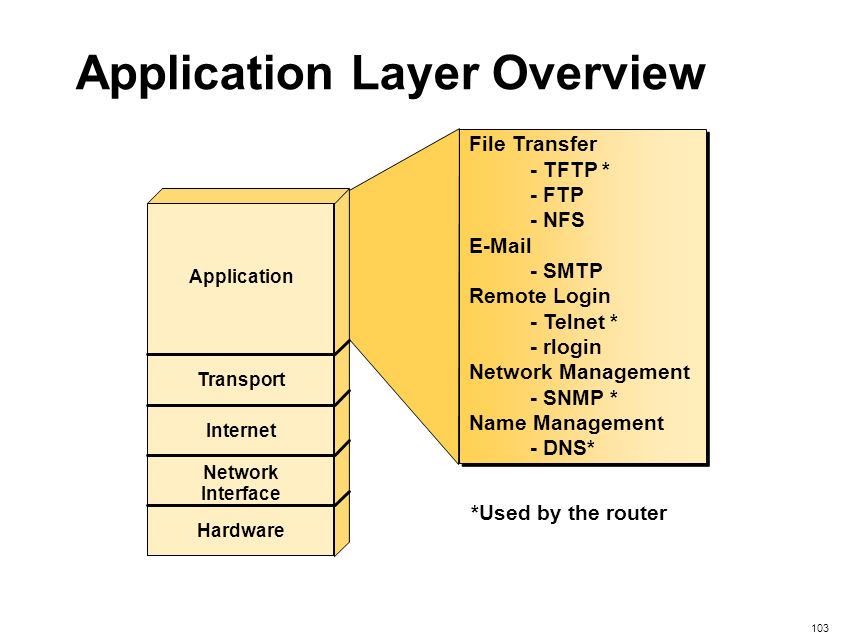 Application Layer Overview

Application

Transport

Internet

Network Interface

Hardware

File Transfer
- TFTP *
- FTP
- NFS
E-Mail
- SMTP
Remote Login
- Telnet *
- rlogin
Network Management
- SNMP *
Name Management
- DNS*

*Used by the router

103